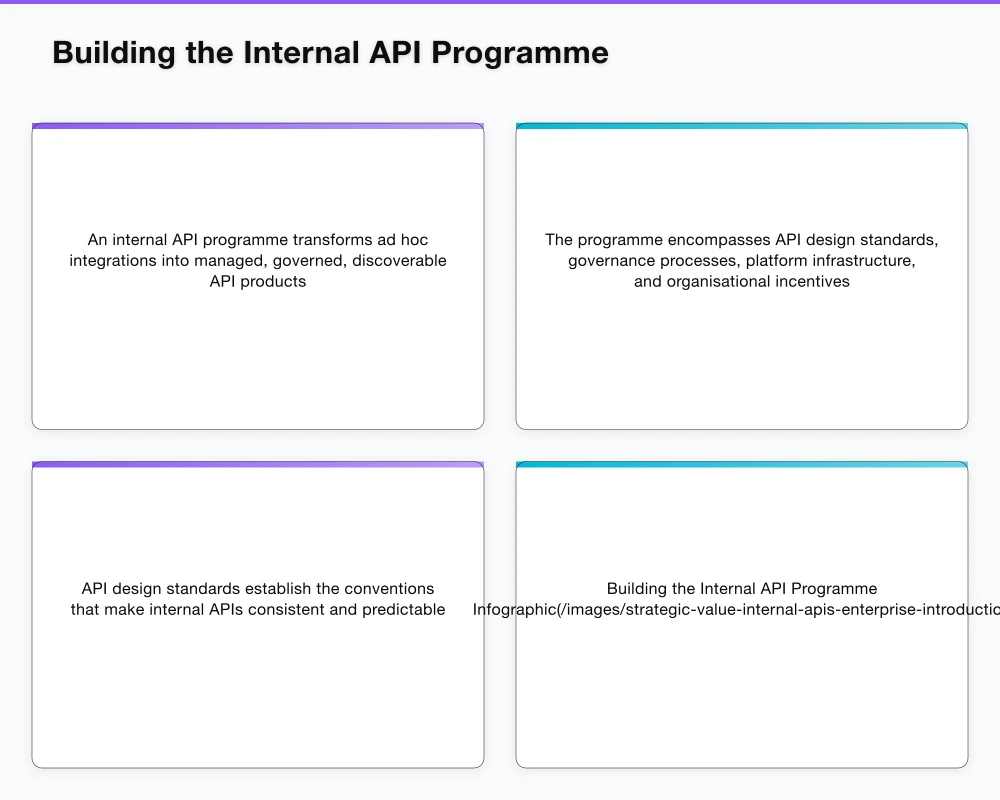 Building the Internal API Programme

An internal API programme transforms ad hoc integrations into managed, governed, discoverable API products

The programme encompasses API design standards, governance processes, platform infrastructure, and organisational incentives

API design standards establish the conventions that make internal APIs consistent and predictable

Building the Internal API Programme Infographic(/images/strategic-value-internal-apis-enterprise-introductio